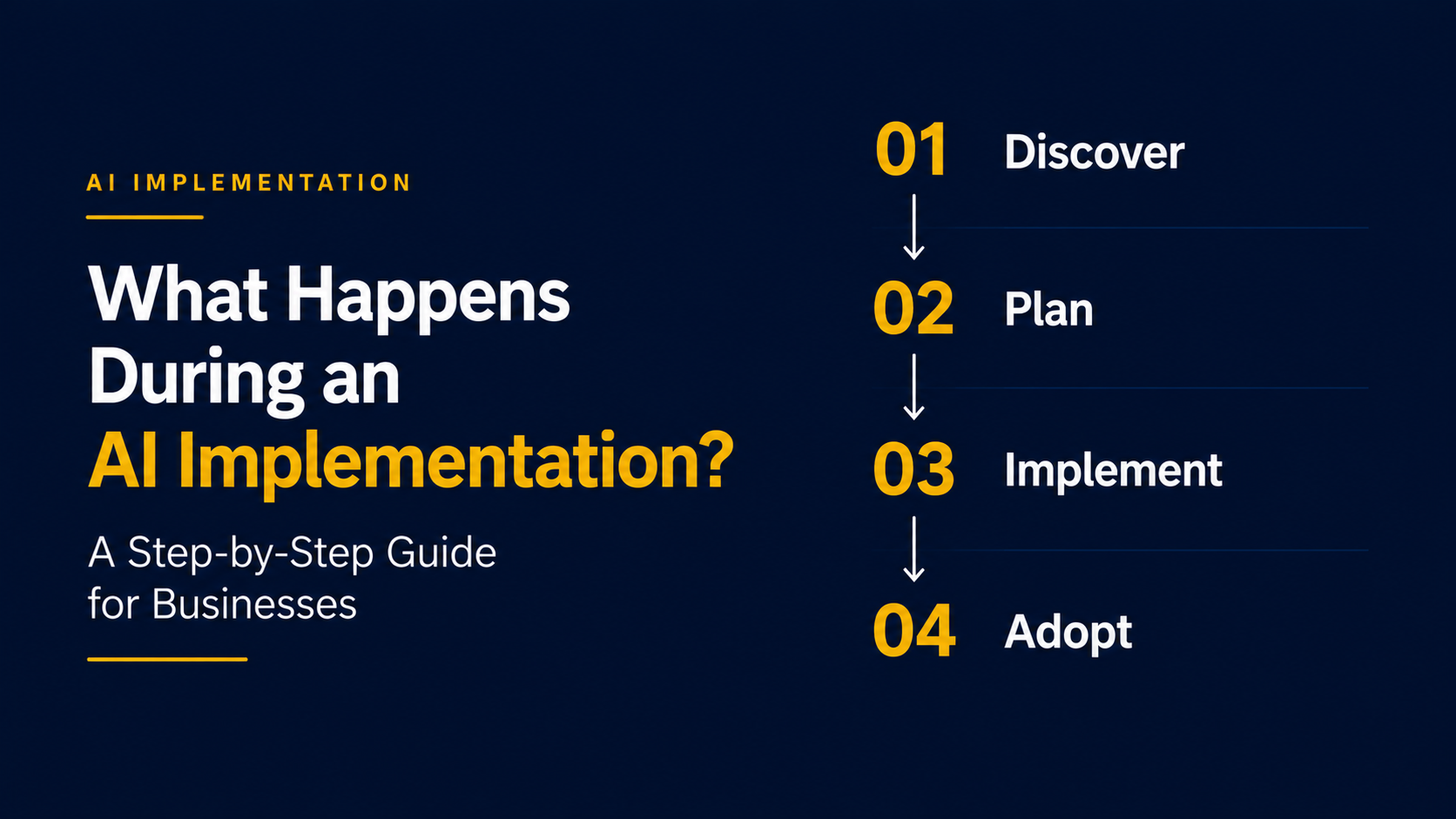 AI IMPLEMENTATION

What Happens During an AI Implementation?

A Step-by-Step Guide for Businesses

01 Discover

02 Plan

03 Implement

04 Adopt